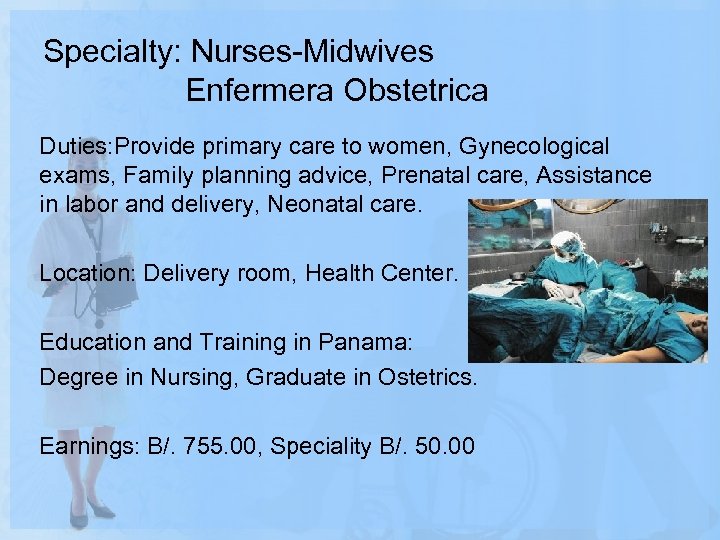 Specialty: Nurses-Midwives
Enfermera Obstetrica

Duties:Provide primary care to women, Gynecological exams, Family planning advice, Prenatal care, Assistance in labor and delivery, Neonatal care.

Location: Delivery room, Health Center.

Education and Training in Panama:
Degree in Nursing, Graduate in Ostetrics.

Earnings: B/. 755.00, Speciality B/. 50.00